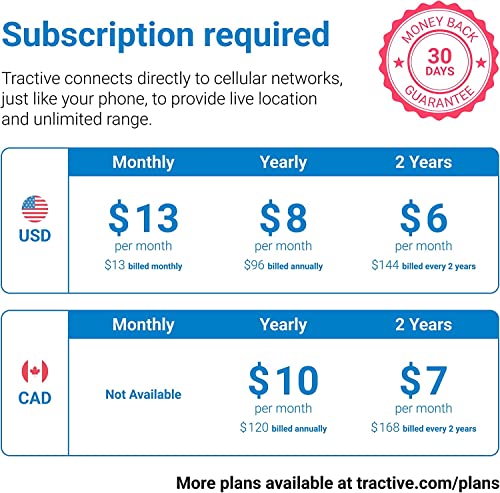 Subscription required

MONEY BACK 30 DAYS GUARANTEE

Tractive connects directly to cellular networks, just like your phone, to provide live location and unlimited range.

| | Monthly | Yearly | 2 Years |
|---|---|---|---|
| USD | \$13 per month \$13 billed monthly | \$8 per month \$96 billed annually | \$6 per month \$144 billed every 2 years |

| | Monthly | Yearly | 2 Years |
|---|---|---|---|
| CAD | Not Available | \$10 per month \$120 billed annually | \$7 per month \$168 billed every 2 years |

More plans available at tractive.com/plans